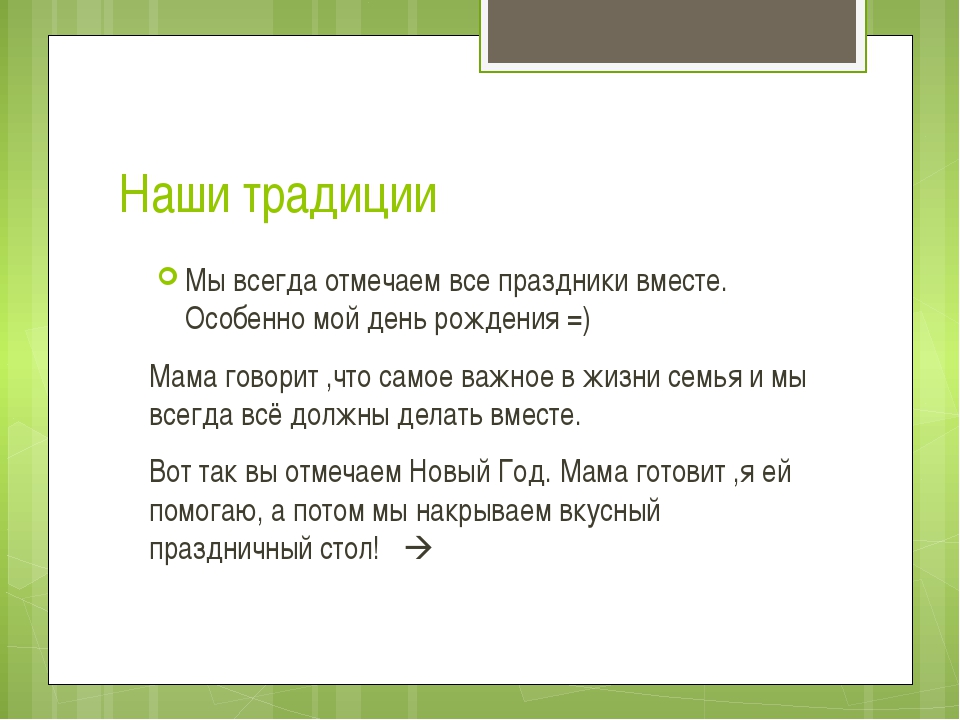 Наши традиции

Мы всегда отмечаем все праздники вместе. Особенно мой день рождения =)

Мама говорит ,что самое важное в жизни семья и мы всегда всё должны делать вместе.

Вот так вы отмечаем Новый Год. Мама готовит ,я ей помогаю, а потом мы накрываем вкусный праздничный стол! →